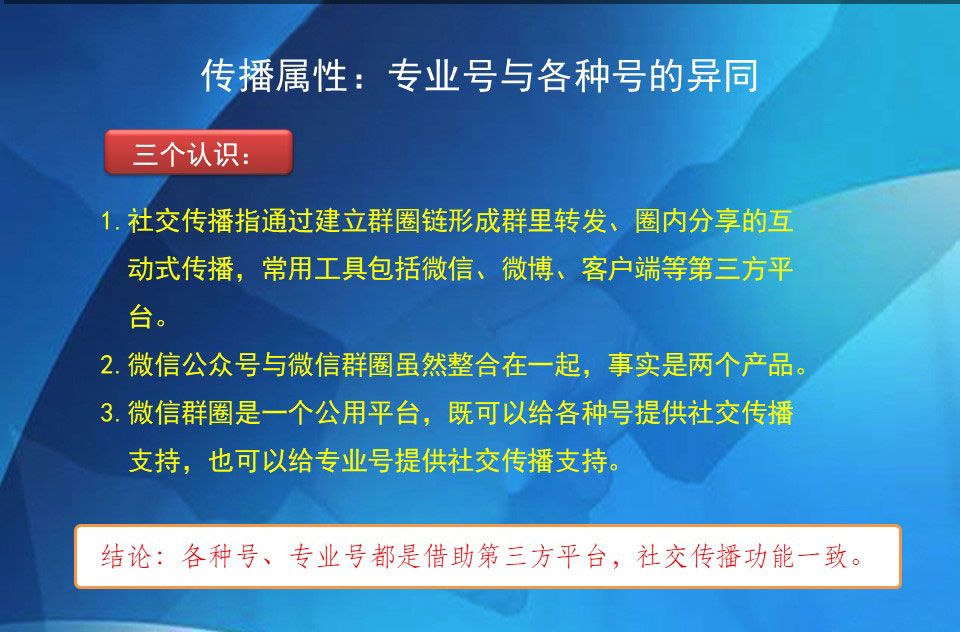 传播属性：专业号与各种号的异同

三个认识：

1. 社交传播指通过建立群圈链形成群里转发、圈内分享的互动式传播，常用工具包括微信、微博、客户端等第三方平台。

2. 微信公众号与微信群圈虽然整合在一起，事实是两个产品。

3. 微信群圈是一个公用平台，既可以给各种号提供社交传播支持，也可以给专业号提供社交传播支持。

结论：各种号、专业号都是借助第三方平台，社交传播功能一致。